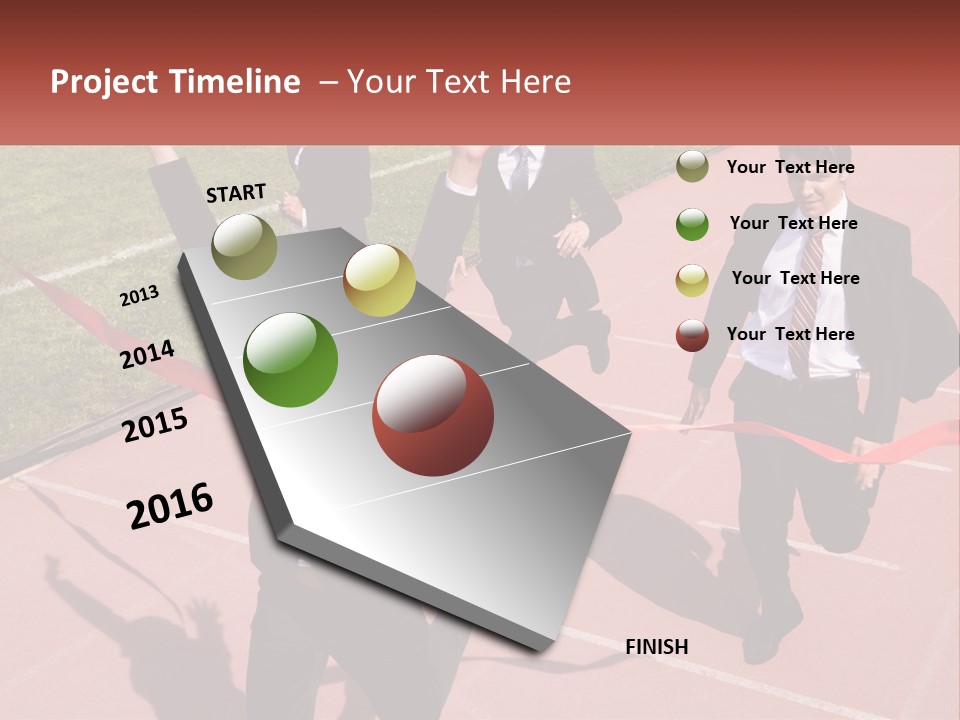 Project Timeline – Your Text Here

START

2013

2014

2015

2016

FINISH

Your Text Here

Your Text Here

Your Text Here

Your Text Here